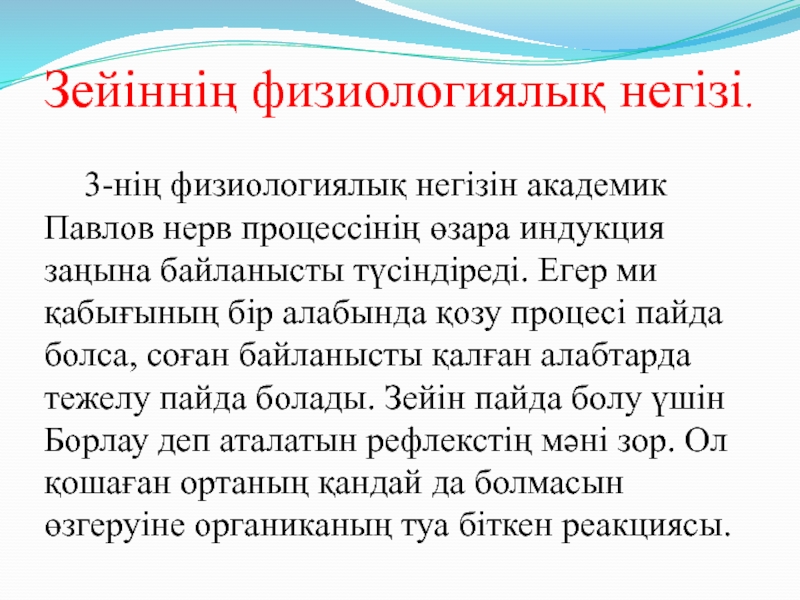 Зейіннің физиологиялық негізі.

З-нің физиологиялық негізін академик Павлов нерв процессінің өзара индукция заңына байланысты түсіндіреді. Егер ми қабығының бір алабында қозу процесі пайда болса, соған байланысты қалған алабтарда тежелу пайда болады. Зейін пайда болу үшін Борлау деп аталатын рефлекстің мәні зор. Ол қошаған ортаның қандай да болмасын өзгеруіне органиканың туа біткен реакциясы.